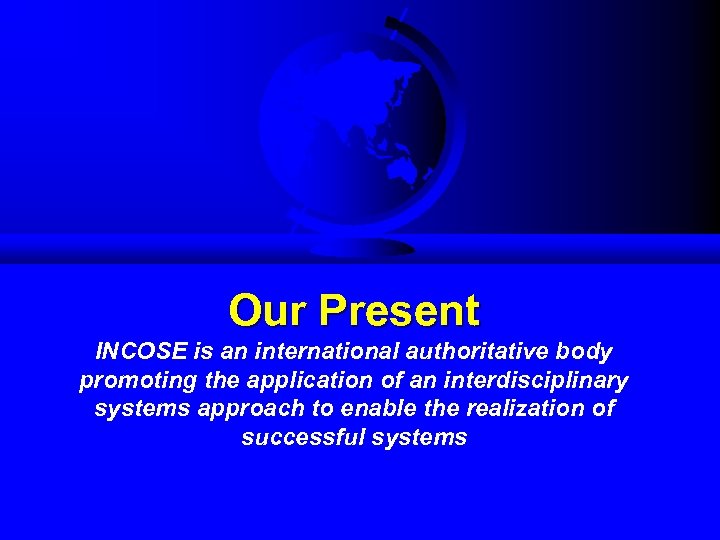 Our Present

INCOSE is an international authoritative body promoting the application of an interdisciplinary systems approach to enable the realization of successful systems